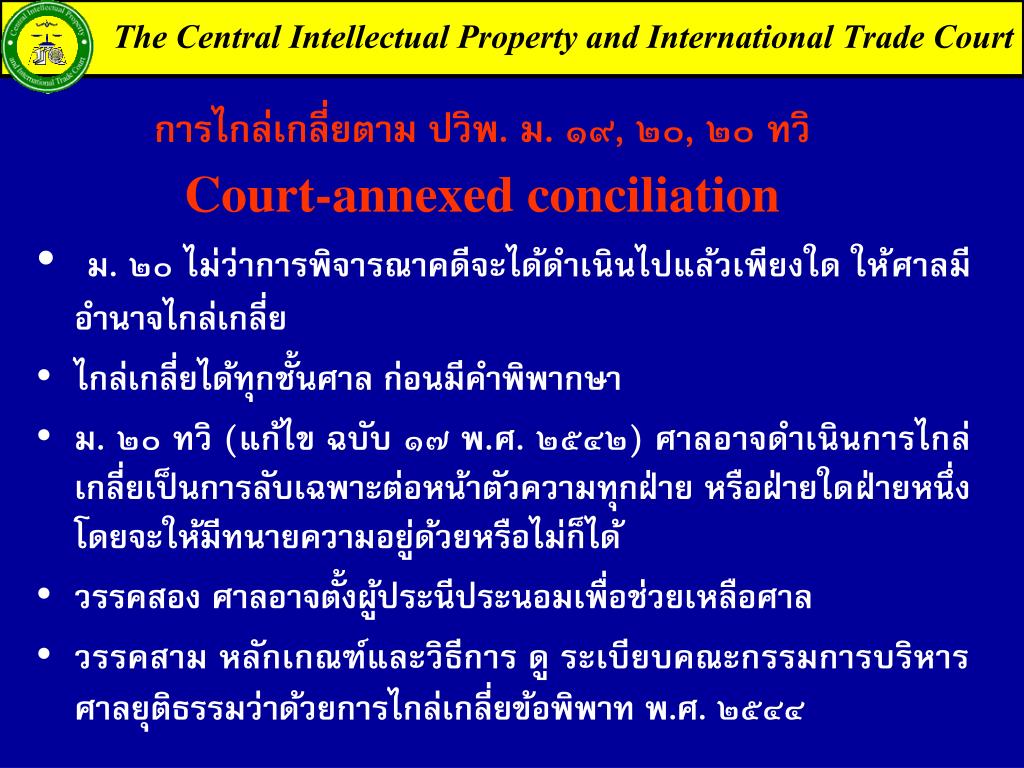 Central Intellectual Property and International Trade Court

The Central Intellectual Property and International Trade Court

การไกล่เกลี่ยตาม ปวิพ. ม. ๑๙, ๒๐, ๒๐ ทวิ

Court-annexed conciliation

• ม. ๒๐ ไม่ว่าการพิจารณาคดีจะได้ดำเนินไปแล้วเพียงใด ให้ศาลมีอำนาจไกล่เกลี่ย

• ไกล่เกลี่ยได้ทุกชั้นศาล ก่อนมีคำพิพากษา

• ม. ๒๐ ทวิ (แก้ไข ฉบับ ๑๗ พ.ศ. ๒๕๔๒) ศาลอาจดำเนินการไกล่เกลี่ยเป็นการลับเฉพาะต่อหน้าตัวความทุกฝ่าย หรือฝ่ายใดฝ่ายหนึ่ง โดยจะให้มีทนายความอยู่ด้วยหรือไม่ก็ได้

• วรรคสอง ศาลอาจตั้งผู้ประนีประนอมเพื่อช่วยเหลือศาล

• วรรคสาม หลักเกณฑ์และวิธีการ ดู ระเบียบคณะกรรมการบริหารศาลยุติธรรมว่าด้วยการไกล่เกลี่ยข้อพิพาท พ.ศ. ๒๕๔๔